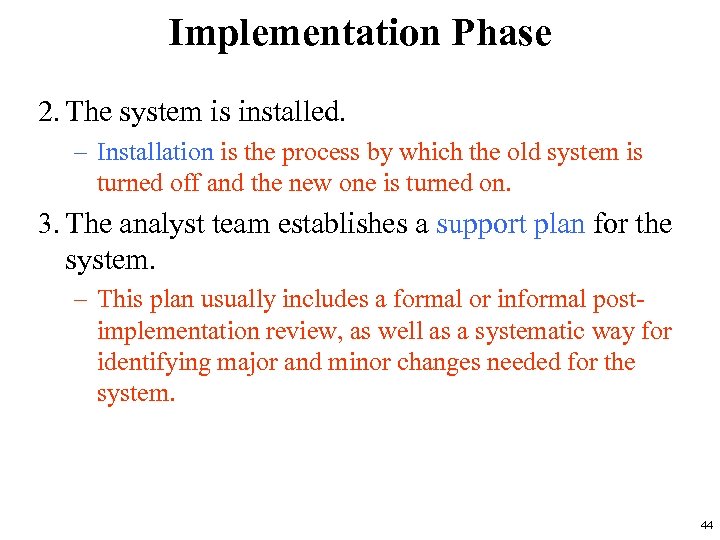 Implementation Phase

2. The system is installed.

– Installation is the process by which the old system is turned off and the new one is turned on.

3. The analyst team establishes a support plan for the system.

– This plan usually includes a formal or informal post-implementation review, as well as a systematic way for identifying major and minor changes needed for the system.

44